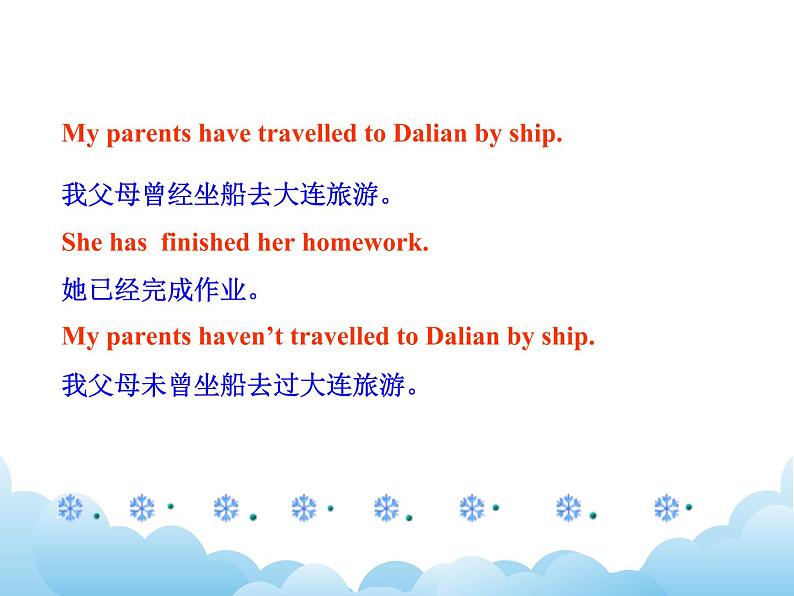 My parents have travelled to Dalian by ship.

我父母曾经坐船去大连旅游。

She has finished her homework.

她已经完成作业。

My parents haven’t travelled to Dalian by ship.

我父母未曾坐船去过大连旅游。